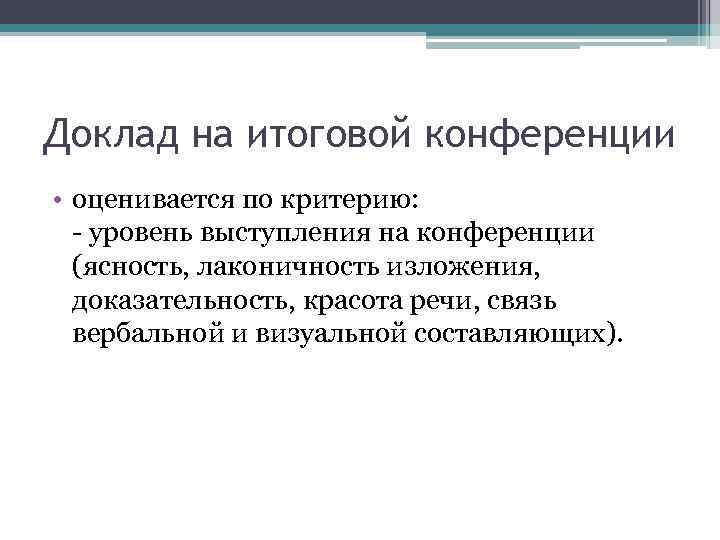 Доклад на итоговой конференции

• оценивается по критерию:
- уровень выступления на конференции (ясность, лаконичность изложения, доказательность, красота речи, связь вербальной и визуальной составляющих).